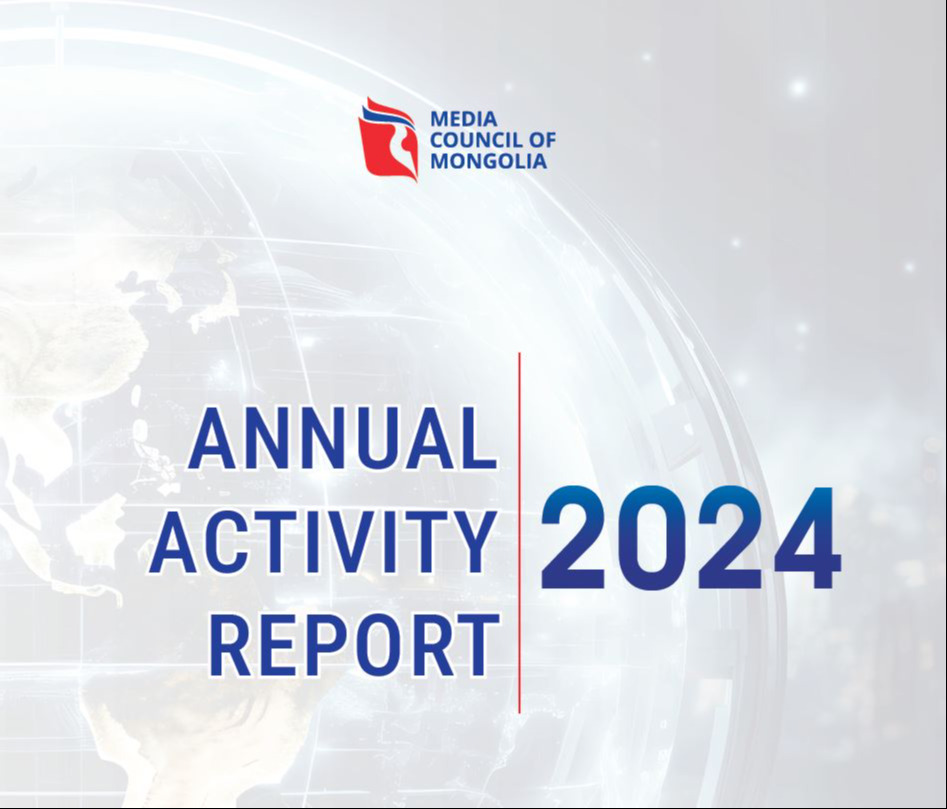 MEDIA COUNCIL OF MONGOLIA

ANNUAL ACTIVITY REPORT

2024